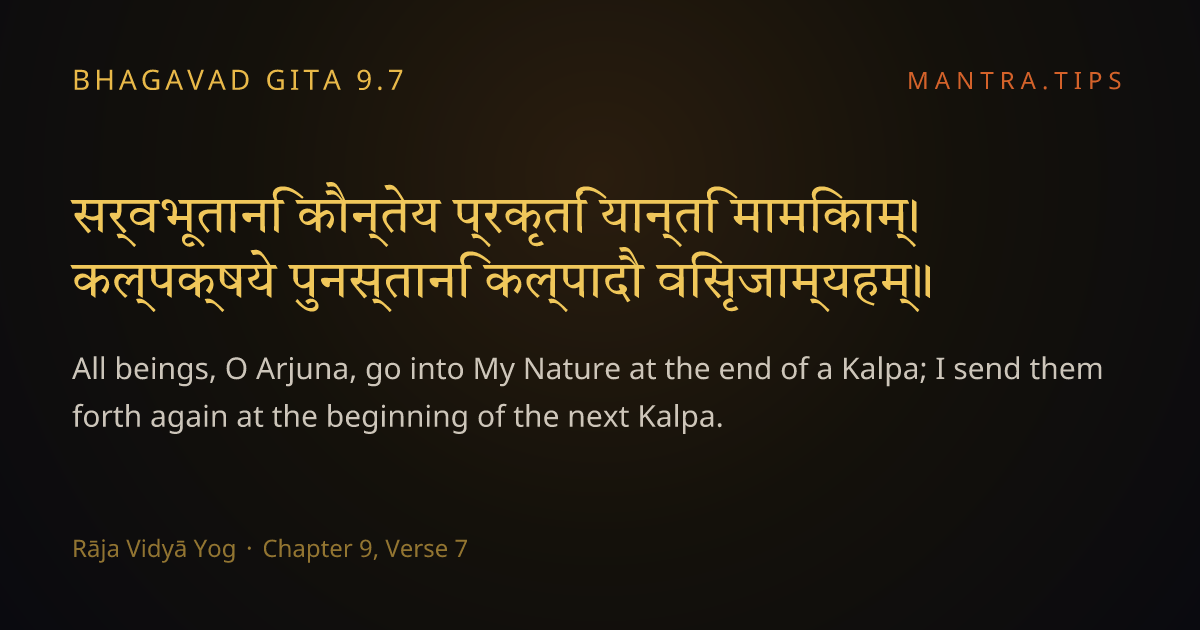 BHAGAVAD GITA 9.7

MANTRA.TIPS

सर्वभूतानि कौन्तेय प्रकृतिं यान्ति मामिकाम्।
कल्पक्षये पुनस्तानि कल्पादौ विसृजाम्यहम्॥

All beings, O Arjuna, go into My Nature at the end of a Kalpa; I send them forth again at the beginning of the next Kalpa.

Rāja Vidyā Yog · Chapter 9, Verse 7